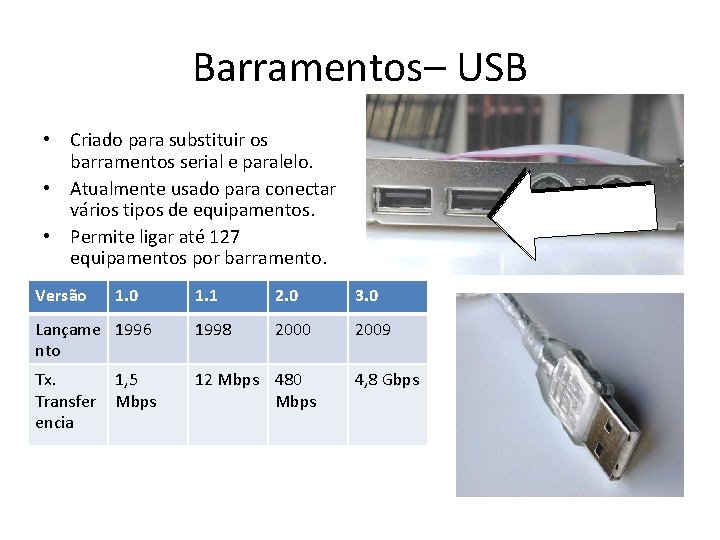 Barramentos– USB

• Criado para substituir os barramentos serial e paralelo.
• Atualmente usado para conectar vários tipos de equipamentos.
• Permite ligar até 127 equipamentos por barramento.

| Versão | 1.0 | 1.1 | 2.0 | 3.0 |
|---|---|---|---|---|
| Lançamento | 1996 | 1998 | 2000 | 2009 |
| Tx. Transferencia | 1,5 Mbps | 12 Mbps | 480 Mbps | 4,8 Gbps |